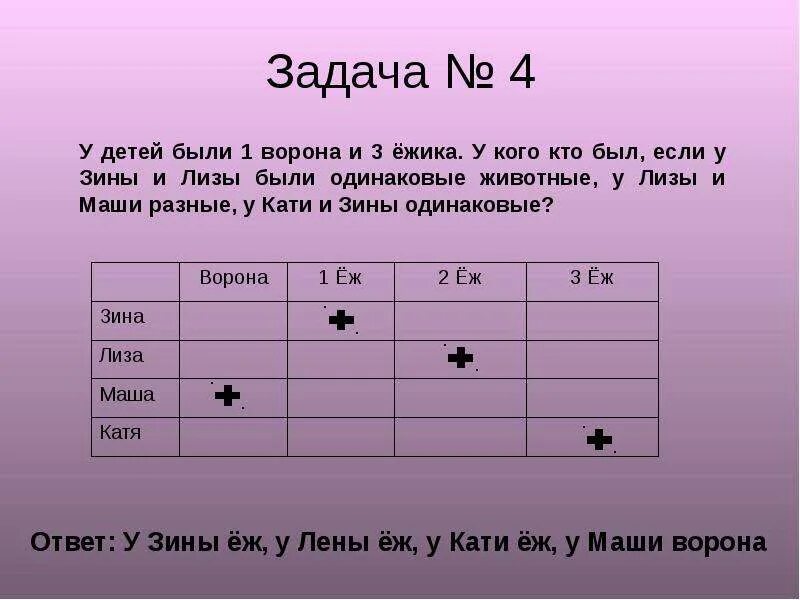 Задача № 4

У детей были 1 ворона и 3 ёжика. У кого кто был, если у Зины и Лизы были одинаковые животные, у Лизы и Маши разные, у Кати и Зины одинаковые?

| | Ворона | 1 Ёж | 2 Ёж | 3 Ёж |
|---|---|---|---|---|
| Зина | | + | | |
| Лиза | | | + | |
| Маша | + | | | |
| Катя | | | | + |

Ответ: У Зины ёж, у Лены ёж, у Кати ёж, у Маши ворона